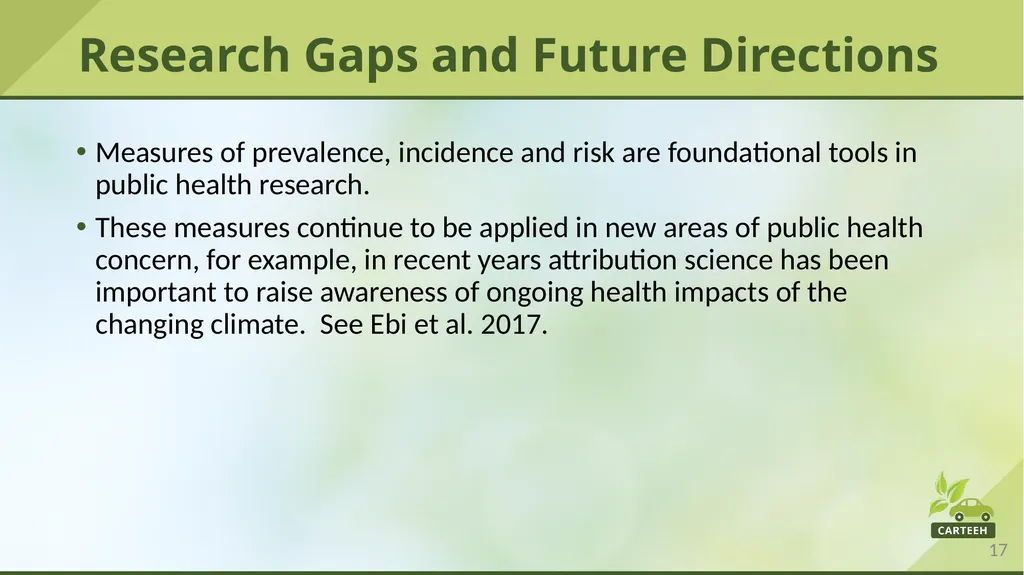 Research Gaps and Future Directions

• Measures of prevalence, incidence and risk are foundational tools in public health research.

• These measures continue to be applied in new areas of public health concern, for example, in recent years attribution science has been important to raise awareness of ongoing health impacts of the changing climate. See Ebi et al. 2017.

CARTEEH

17